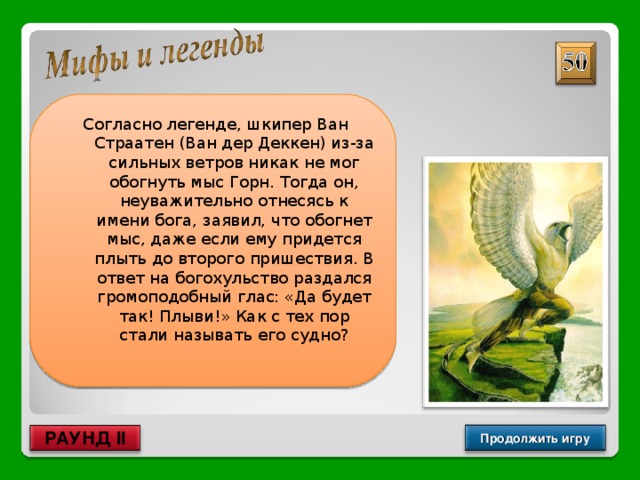 Мифы и легенды

50

Согласно легенде, шкипер Ван Страатен (Ван дер Деккен) из-за сильных ветров никак не мог обогнуть мыс Горн. Тогда он, неуважительно отнесясь к имени бога, заявил, что обогнет мыс, даже если ему придется плыть до второго пришествия. В ответ на богохульство раздался громоподобный глас: «Да будет так! Плыви!» Как с тех пор стали называть его судно?

РАУНД II

Продолжить игру